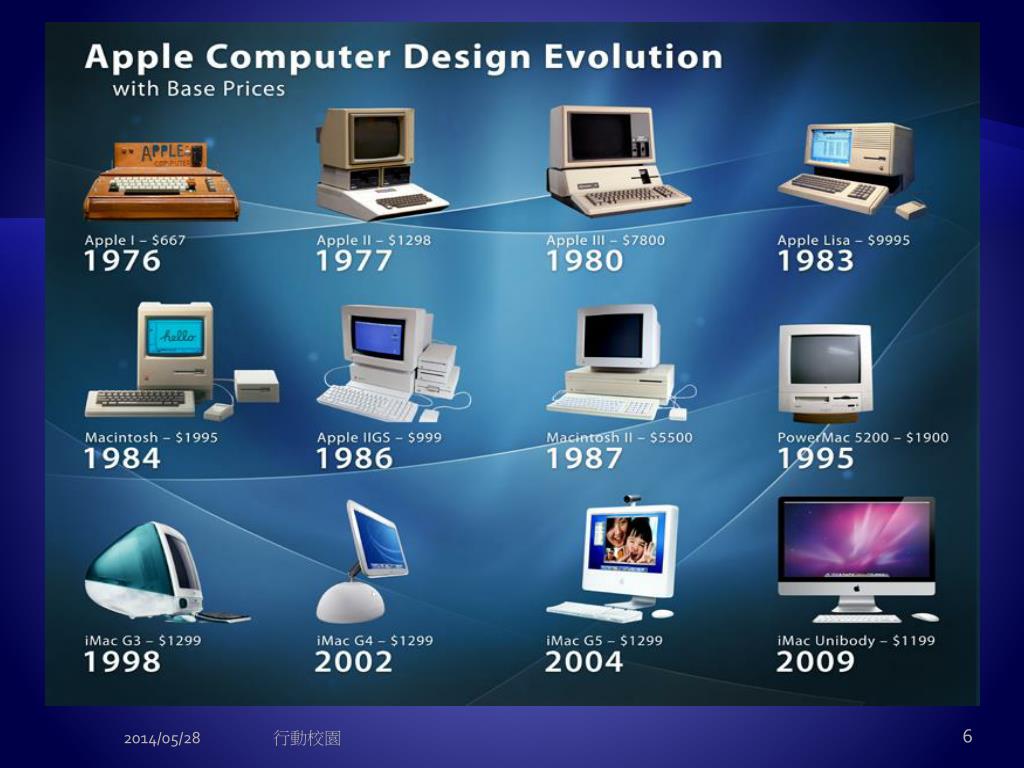 Apple Computer Design Evolution
with Base Prices

APPLE COMPUTER

Apple I – $667
1976

Apple II – $1298
1977

Apple III – $7800
1980

Apple Lisa – $9995
1983

hello

Macintosh – $1995
1984

Apple IIGS – $999
1986

Macintosh II – $5500
1987

PowerMac 5200 – $1900
1995

iMac G3 – $1299
1998

iMac G4 – $1299
2002

iMac G5 – $1299
2004

iMac Unibody – $1199
2009

2014/05/28
行動校園
6